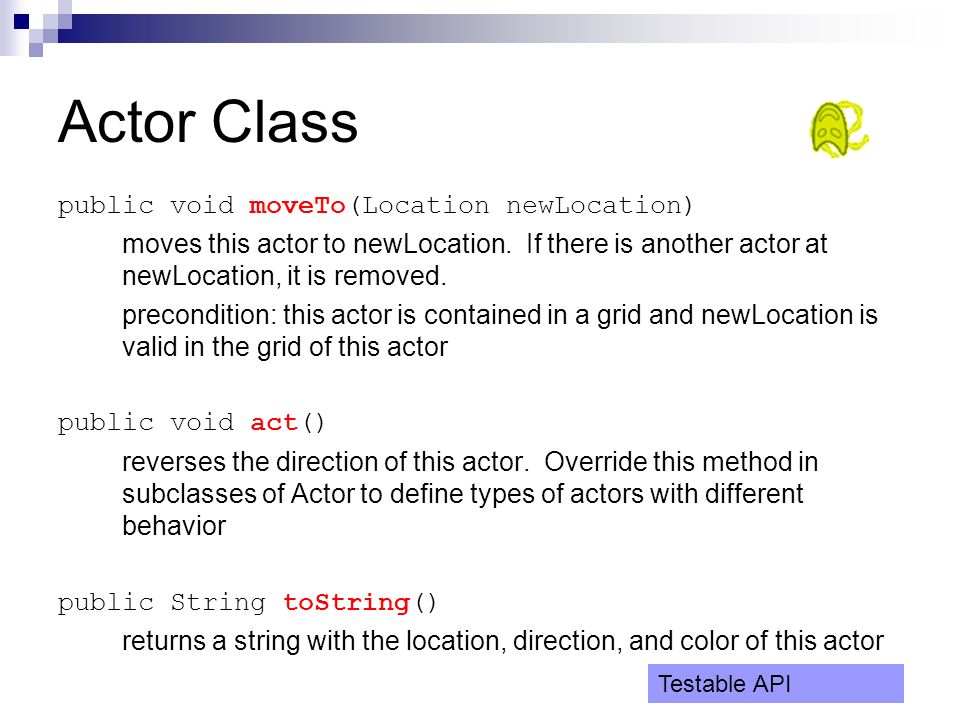 Actor Class

public void moveTo(Location newLocation)

moves this actor to newLocation. If there is another actor at newLocation, it is removed.

precondition: this actor is contained in a grid and newLocation is valid in the grid of this actor

public void act()

reverses the direction of this actor. Override this method in subclasses of Actor to define types of actors with different behavior

public String toString()

returns a string with the location, direction, and color of this actor

Testable API